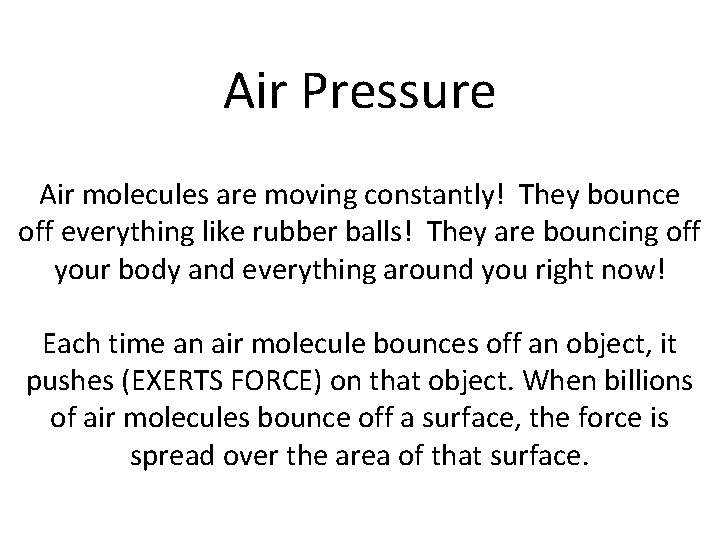 Air Pressure

Air molecules are moving constantly! They bounce off everything like rubber balls! They are bouncing off your body and everything around you right now!

Each time an air molecule bounces off an object, it pushes (EXERTS FORCE) on that object. When billions of air molecules bounce off a surface, the force is spread over the area of that surface.